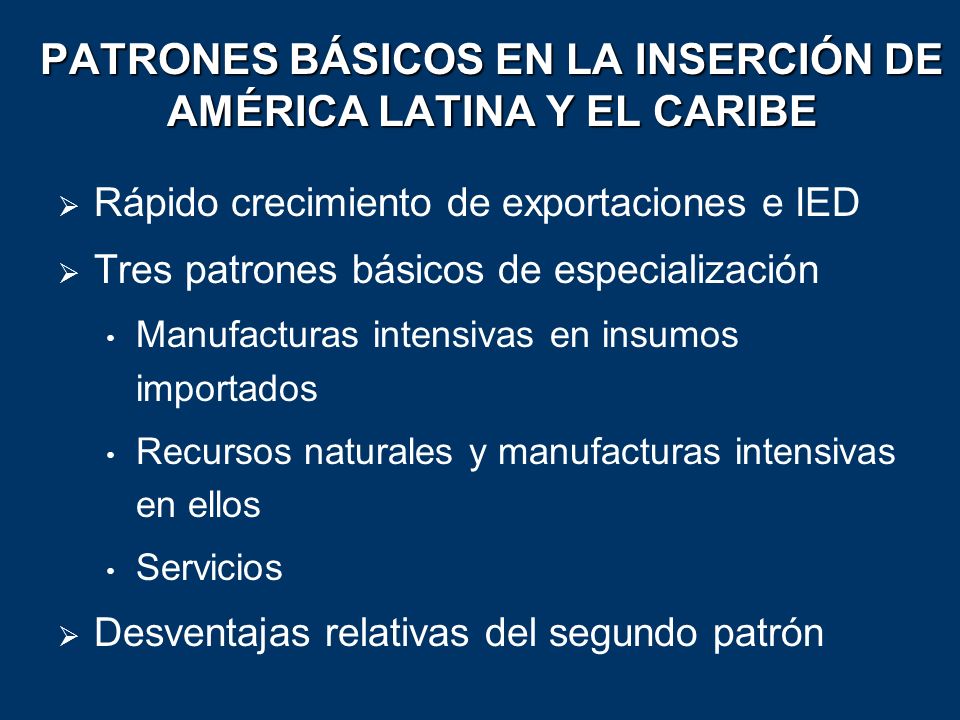 PATRONES BÁSICOS EN LA INSERCIÓN DE AMÉRICA LATINA Y EL CARIBE

➢ Rápido crecimiento de exportaciones e IED

➢ Tres patrones básicos de especialización

• Manufacturas intensivas en insumos importados

• Recursos naturales y manufacturas intensivas en ellos

• Servicios

➢ Desventajas relativas del segundo patrón